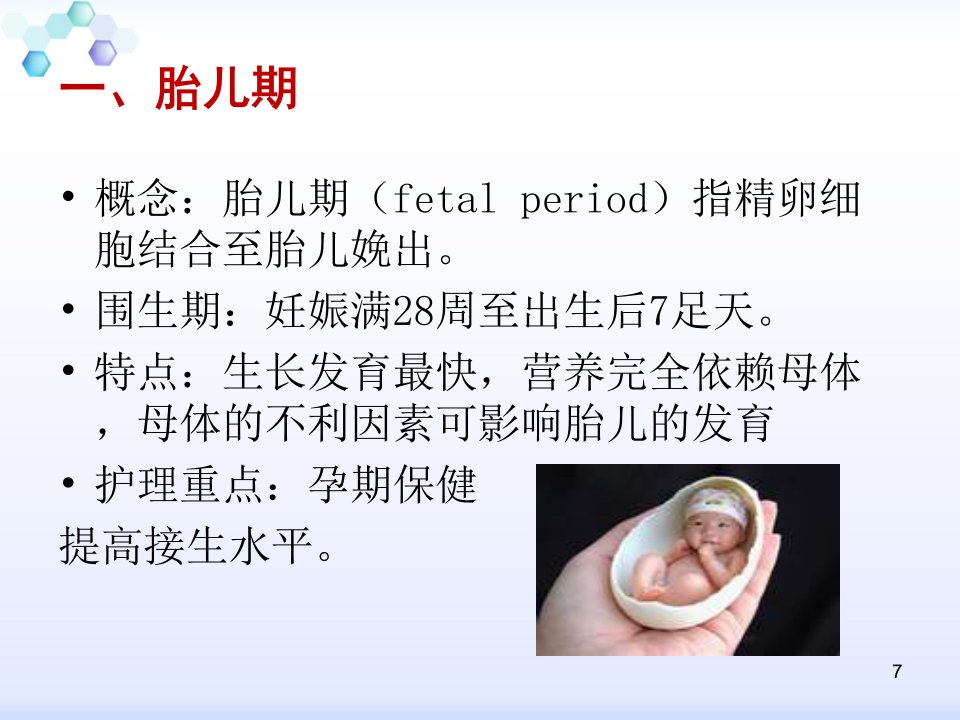 一、胎儿期

• 概念：胎儿期（fetal period）指精卵细胞结合至胎儿娩出。

• 围生期：妊娠满28周至出生后7足天。

• 特点：生长发育最快，营养完全依赖母体，母体的不利因素可影响胎儿的发育

• 护理重点：孕期保健

提高接生水平。

7